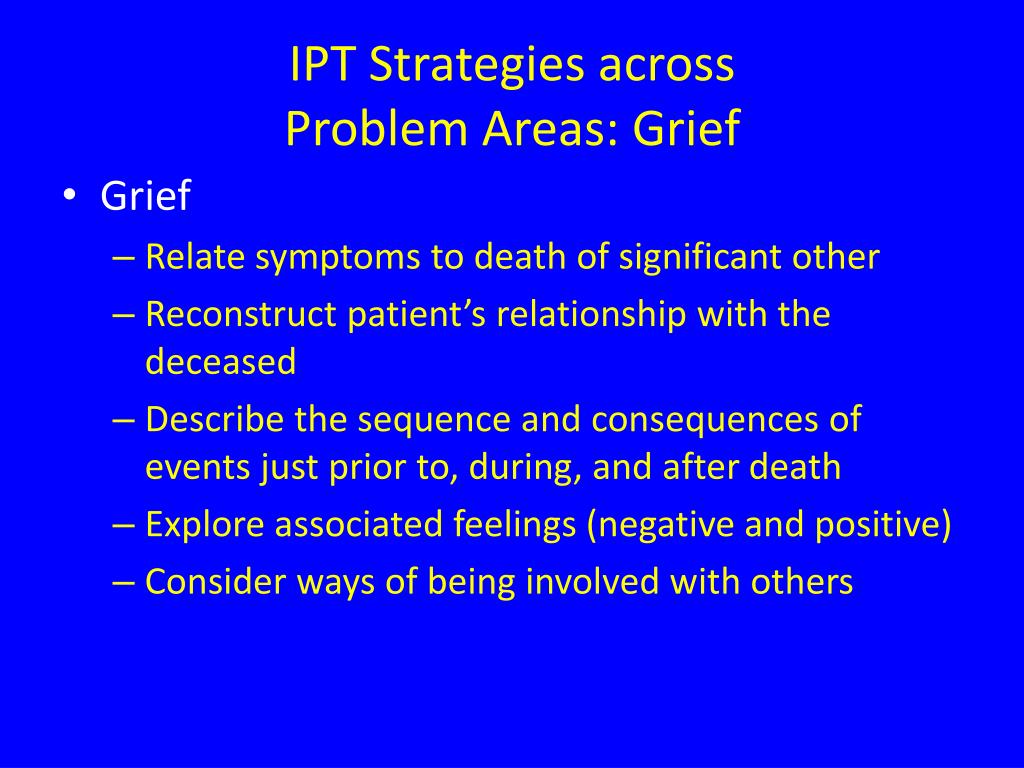 IPT Strategies across Problem Areas: Grief

• Grief
– Relate symptoms to death of significant other
– Reconstruct patient’s relationship with the deceased
– Describe the sequence and consequences of events just prior to, during, and after death
– Explore associated feelings (negative and positive)
– Consider ways of being involved with others